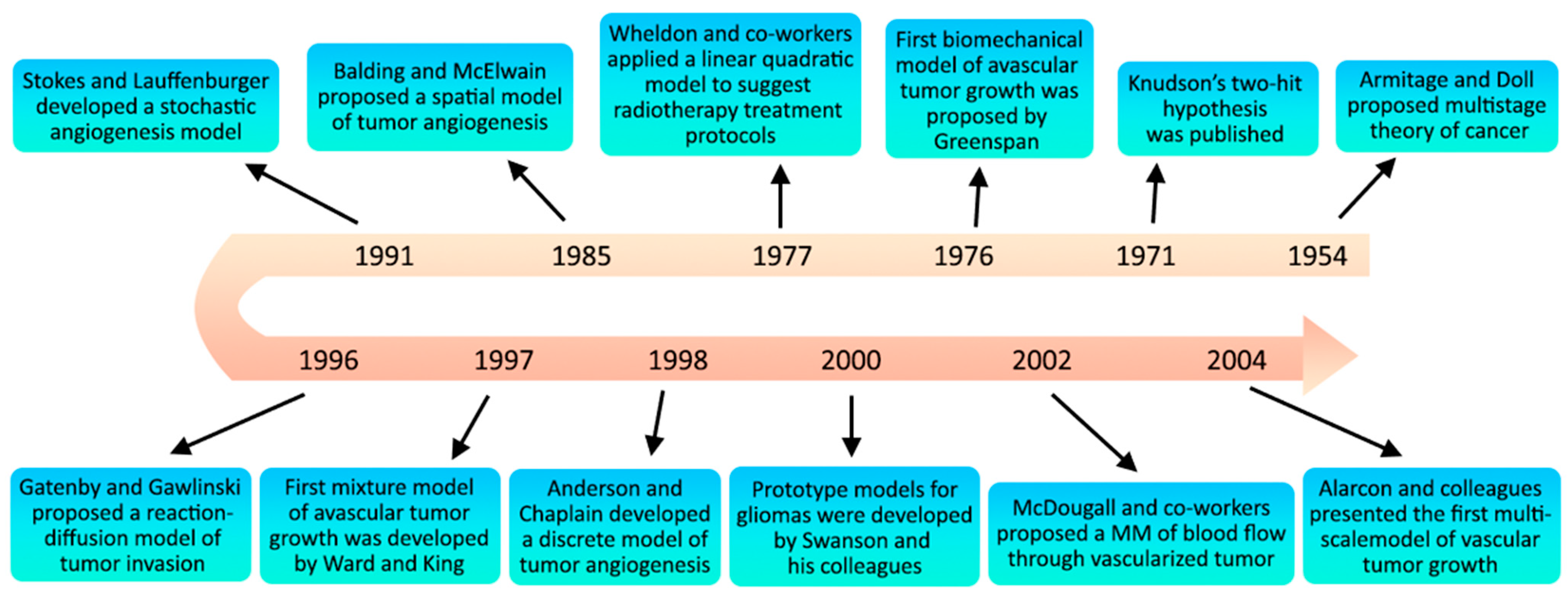 Stokes and Lauffenburger developed a stochastic angiogenesis model

Balding and McElwain proposed a spatial model of tumor angiogenesis

Wheldon and co-workers applied a linear quadratic model to suggest radiotherapy treatment protocols

First biomechanical model of avascular tumor growth was proposed by Greenspan

Knudson's two-hit hypothesis was published

Armitage and Doll proposed multistage theory of cancer

1991 1985 1977 1976 1971 1954

1996 1997 1998 2000 2002 2004

Gatenby and Gawlinski proposed a reaction-diffusion model of tumor invasion

First mixture model of avascular tumor growth was developed by Ward and King

Anderson and Chaplain developed a discrete model of tumor angiogenesis

Prototype models for gliomas were developed by Swanson and his colleagues

McDougall and co-workers proposed a MM of blood flow through vascularized tumor

Alarcon and colleagues presented the first multi-scalemodel of vascular tumor growth